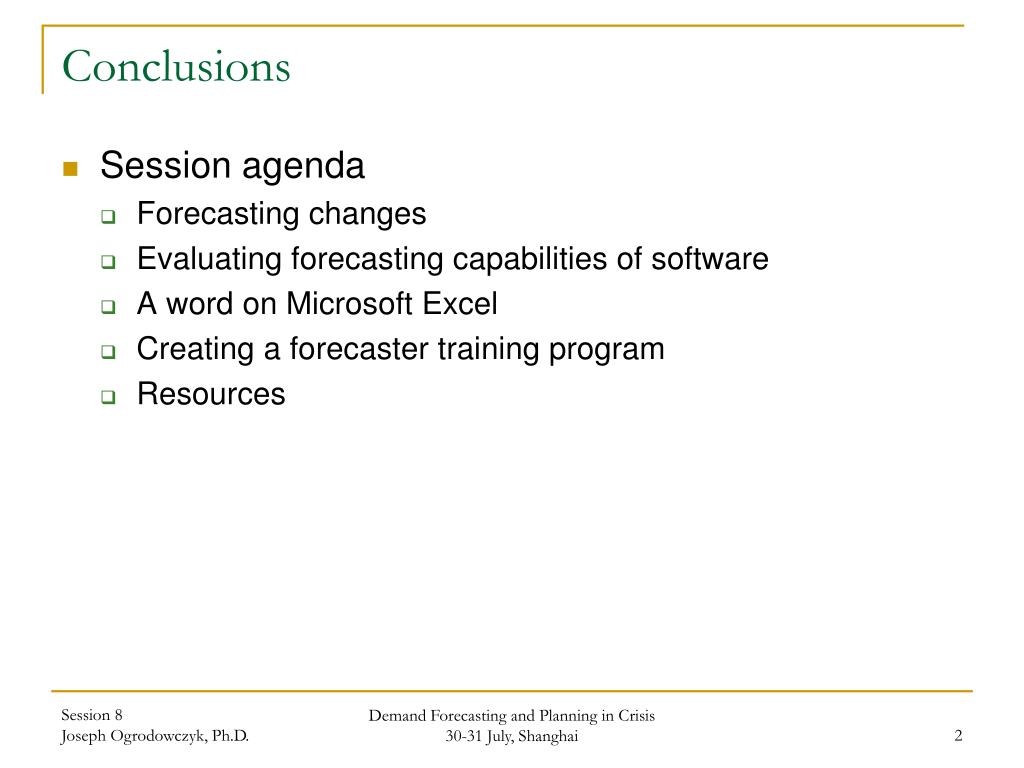 Conclusions

Session agenda

Forecasting changes

Evaluating forecasting capabilities of software

A word on Microsoft Excel

Creating a forecaster training program

Resources

Session 8
Joseph Ogrodowczyk, Ph.D.

Demand Forecasting and Planning in Crisis
30-31 July, Shanghai

2